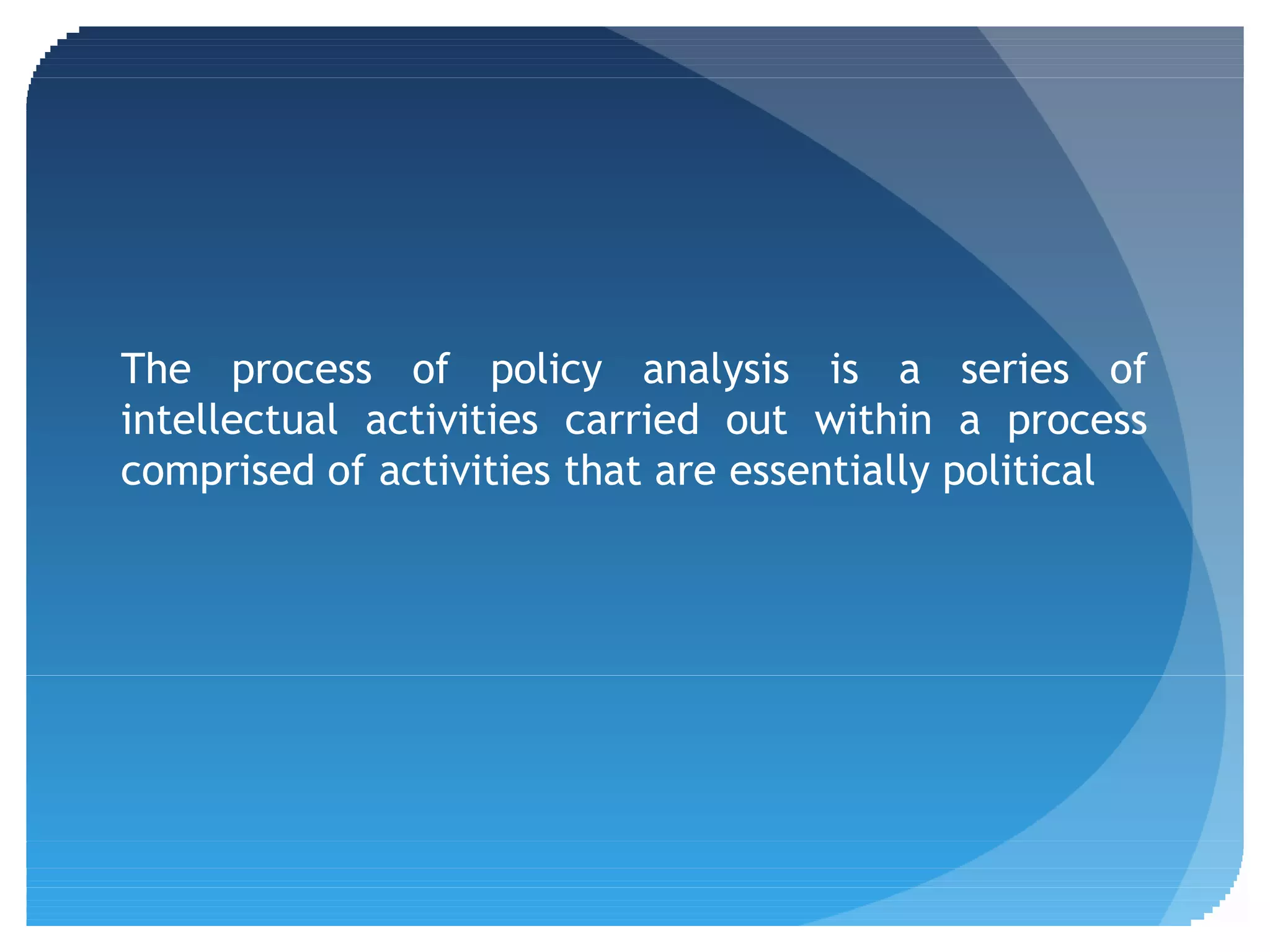 The process of policy analysis is a series of intellectual activities carried out within a process comprised of activities that are essentially political